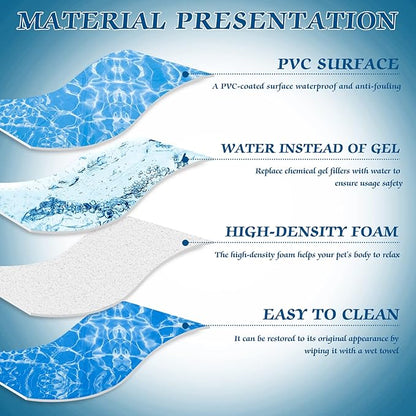 MATERIAL PRESENTATION

PVC SURFACE

A PVC-coated surface waterproof and anti-fouling

WATER INSTEAD OF GEL

Replace chemical gel fillers with water to ensure usage safety

HIGH-DENSITY FOAM

The high-density foam helps your pet's body to relax

EASY TO CLEAN

It can be restored to its original appearance by wiping it with a wet towel